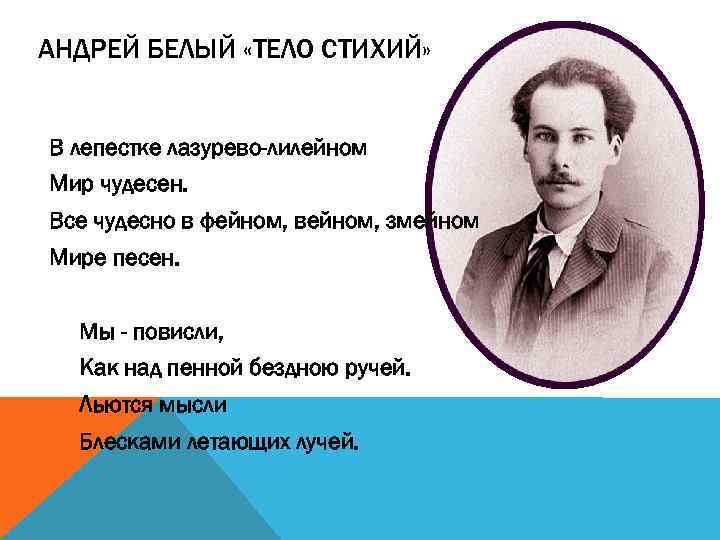 АНДРЕЙ БЕЛЫЙ «ТЕЛО СТИХИЙ»

В лепестке лазурево-лилейном
Мир чудесен.
Все чудесно в фейном, вейном, змейном
Мире песен.

Мы - повисли,
Как над пенной бездною ручей.
Льются мысли
Блесками летающих лучей.